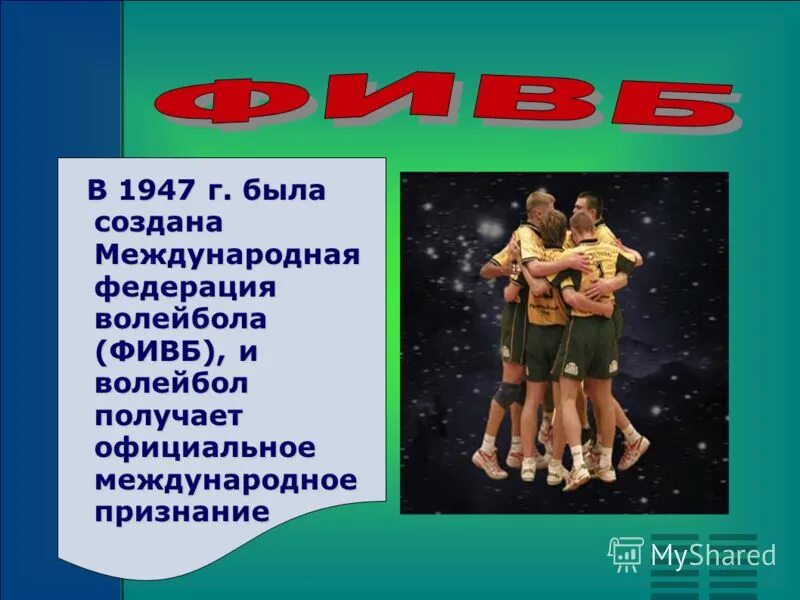 ФИВБ

В 1947 г. была создана Международная федерация волейбола (ФИВБ), и волейбол получает официальное международное признание

MyShared